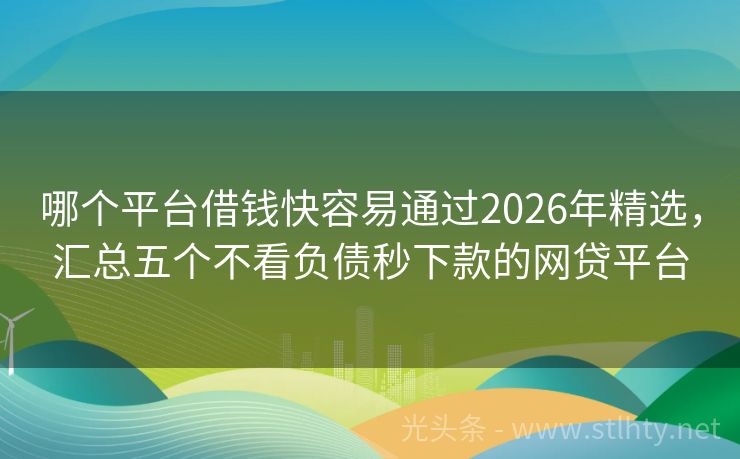 哪个平台借钱快容易通过2026年精选，汇总五个不看负债秒下款的网贷平台

光头条 - www.stlhty.net